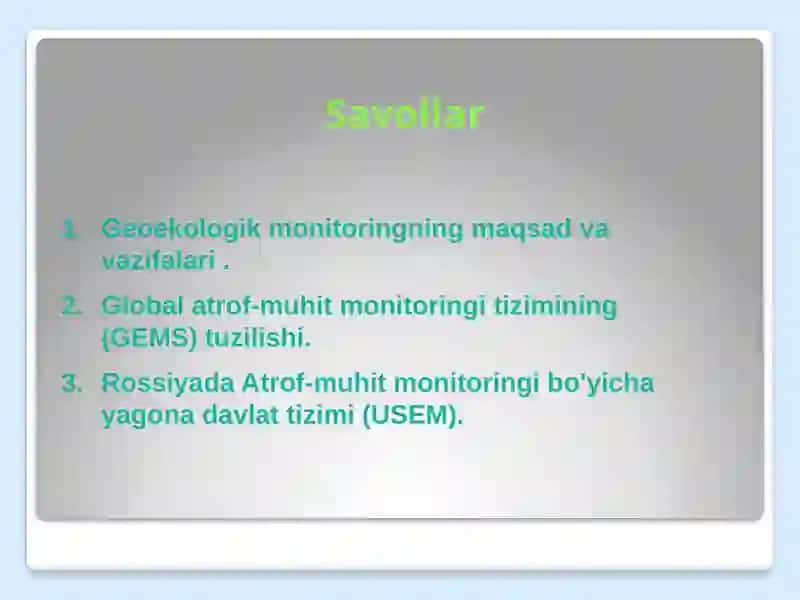 Savollar

1. Geoekologik monitoringning maqsad va vazifalari .
2. Global atrof-muhit monitoringi tizimining (GEMS) tuzilishi.
3. Rossiyada Atrof-muhit monitoringi bo'yicha yagona davlat tizimi (USEM).